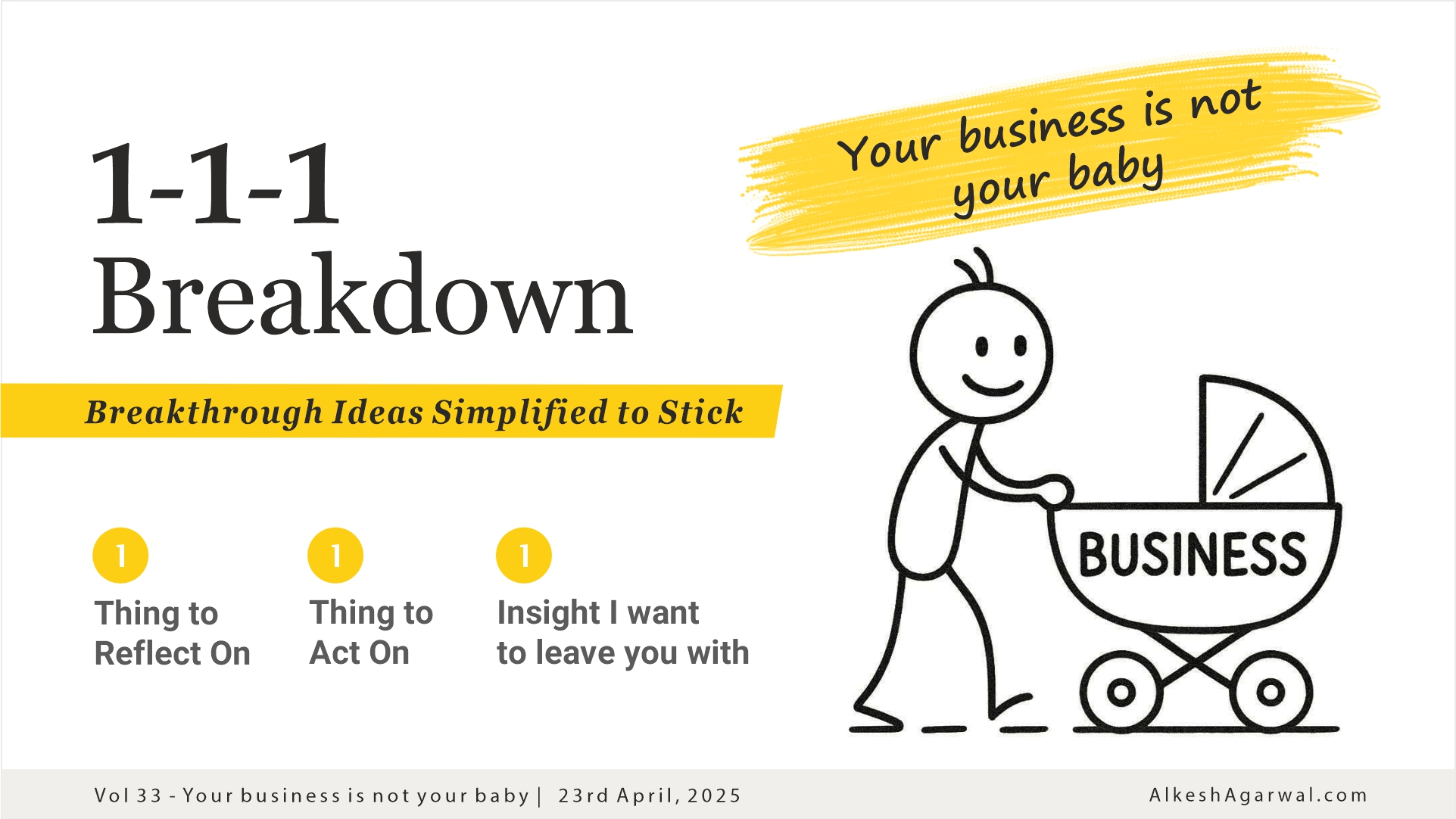 1-1-1
Breakdown

Breakthrough Ideas Simplified to Stick

1
Thing to Reflect On

1
Thing to Act On

1
Insight I want to leave you with

Your business is not your baby

BUSINESS

Vol 33 - Your business is not your baby | 23rd April, 2025

AlkeshAgarwal.com